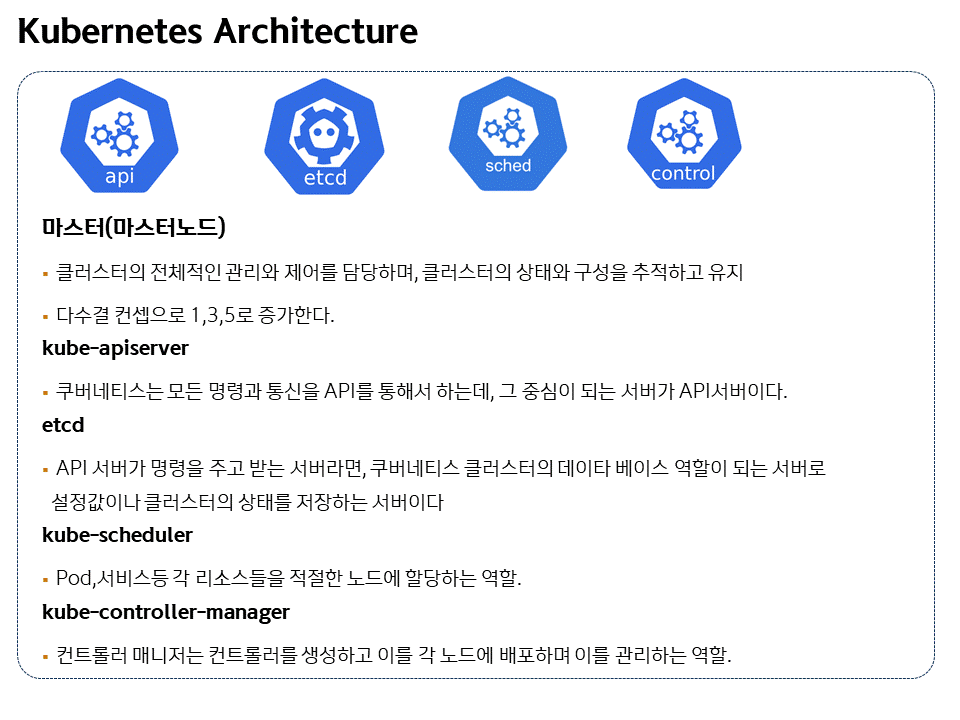 Kubernetes Architecture

api

etcd

sched

control

마스터(마스터노드)

▪ 클러스터의 전체적인 관리와 제어를 담당하며, 클러스터의 상태와 구성을 추적하고 유지

▪ 다수결 컨셉으로 1,3,5로 증가한다.

kube-apiserver

▪ 쿠버네티스는 모든 명령과 통신을 API를 통해서 하는데, 그 중심이 되는 서버가 API서버이다.

etcd

▪ API 서버가 명령을 주고 받는 서버라면, 쿠버네티스 클러스터의 데이타 베이스 역할이 되는 서버로 설정값이나 클러스터의 상태를 저장하는 서버이다

kube-scheduler

▪ Pod,서비스등 각 리소스들을 적절한 노드에 할당하는 역할.

kube-controller-manager

▪ 컨트롤러 매니저는 컨트롤러를 생성하고 이를 각 노드에 배포하며 이를 관리하는 역할.